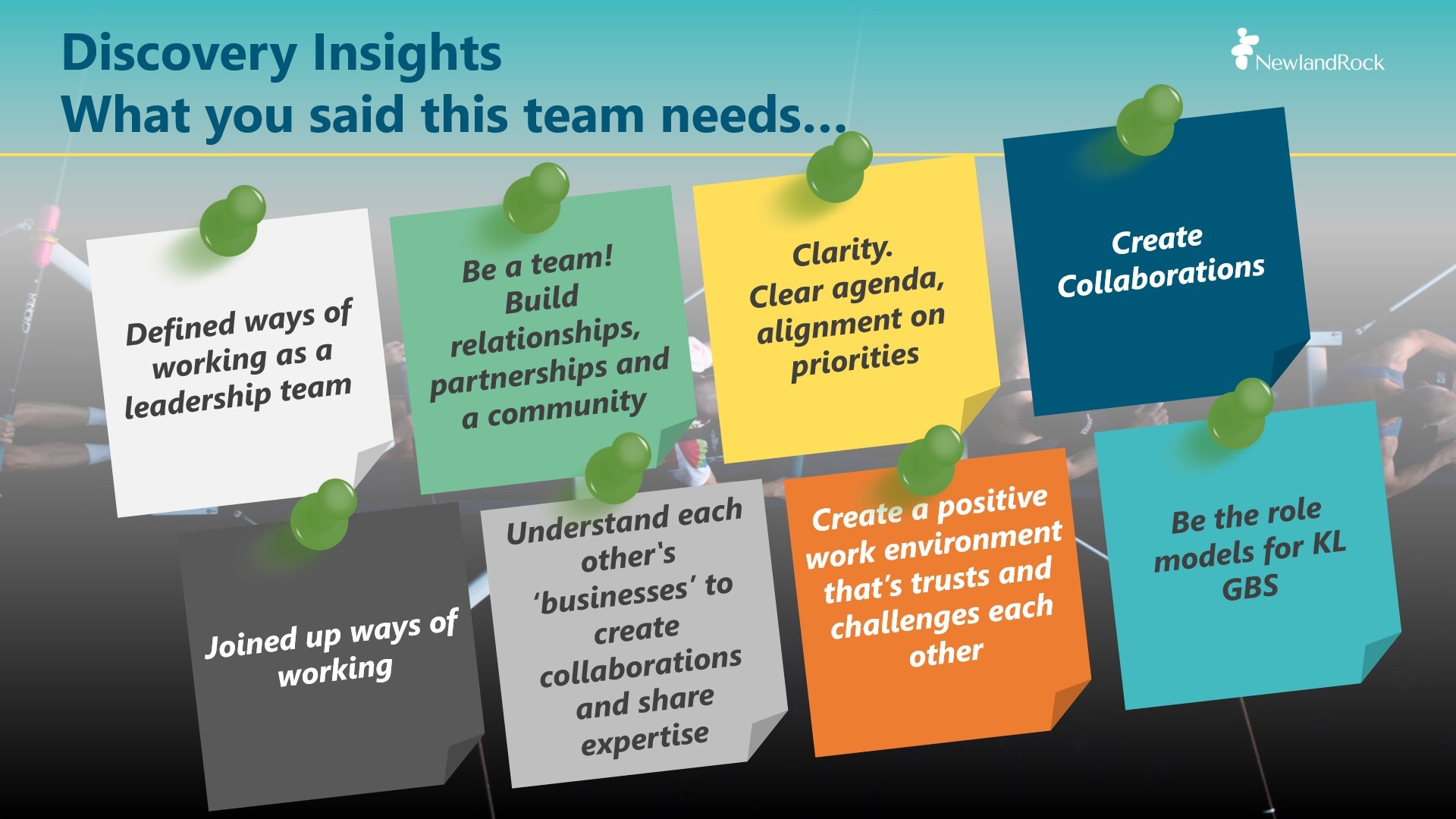 Discovery Insights
What you said this team needs…

NewlandRock

Defined ways of working as a leadership team

Be a team! Build relationships, partnerships and a community

Clarity. Clear agenda, alignment on priorities

Create Collaborations

Joined up ways of working

Understand each other's 'businesses' to create collaborations and share expertise

Create a positive work environment that's trusts and challenges each other

Be the role models for KL GBS